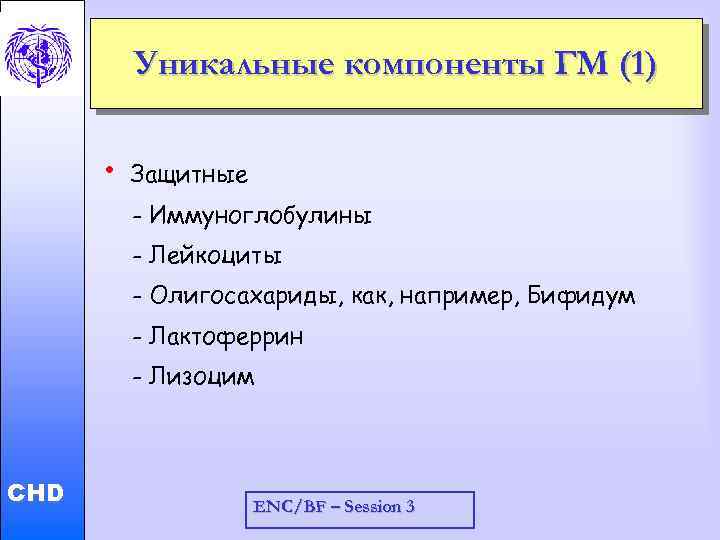 Уникальные компоненты ГМ (1)

• Защитные

- Иммуноглобулины

- Лейкоциты

- Олигосахариды, как, например, Бифидум

- Лактоферрин

- Лизоцим

CHD

ENC/BF – Session 3